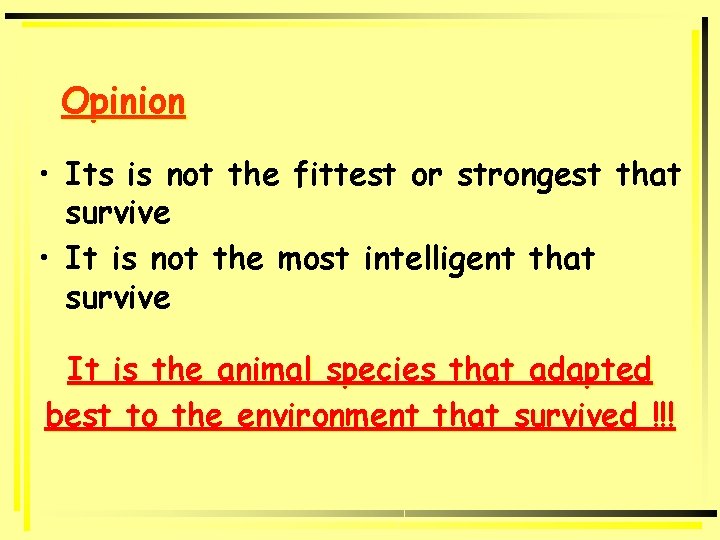 Opinion

• Its is not the fittest or strongest that survive
• It is not the most intelligent that survive

It is the animal species that adapted best to the environment that survived !!!